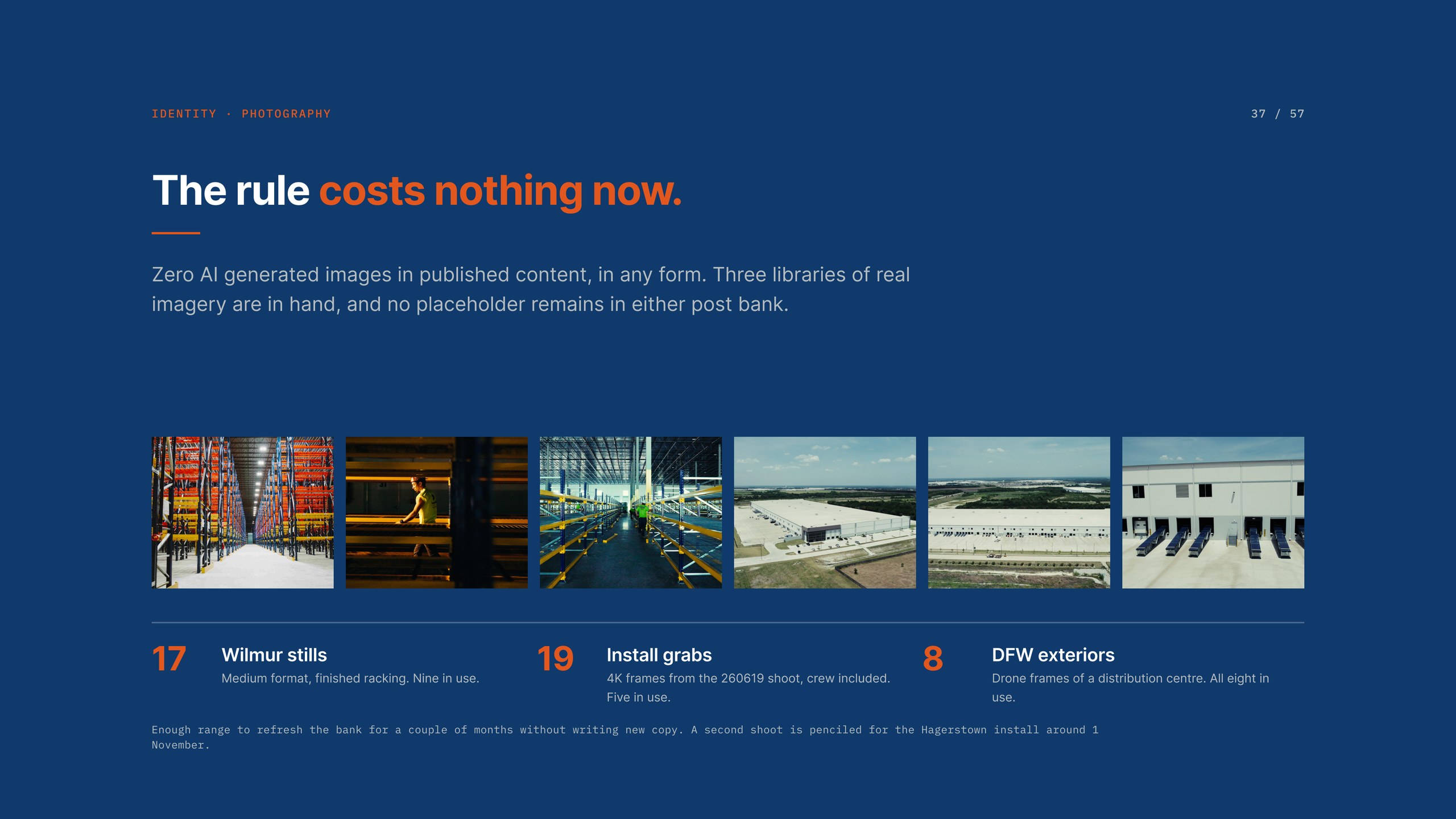 IDENTITY · PHOTOGRAPHY

37 / 57

The rule costs nothing now.

Zero AI generated images in published content, in any form. Three libraries of real imagery are in hand, and no placeholder remains in either post bank.

17
Wilmur stills
Medium format, finished racking. Nine in use.

19
Install grabs
4K frames from the 260619 shoot, crew included. Five in use.

8
DFW exteriors
Drone frames of a distribution centre. All eight in use.

Enough range to refresh the bank for a couple of months without writing new copy. A second shoot is penciled for the Hagerstown install around 1 November.